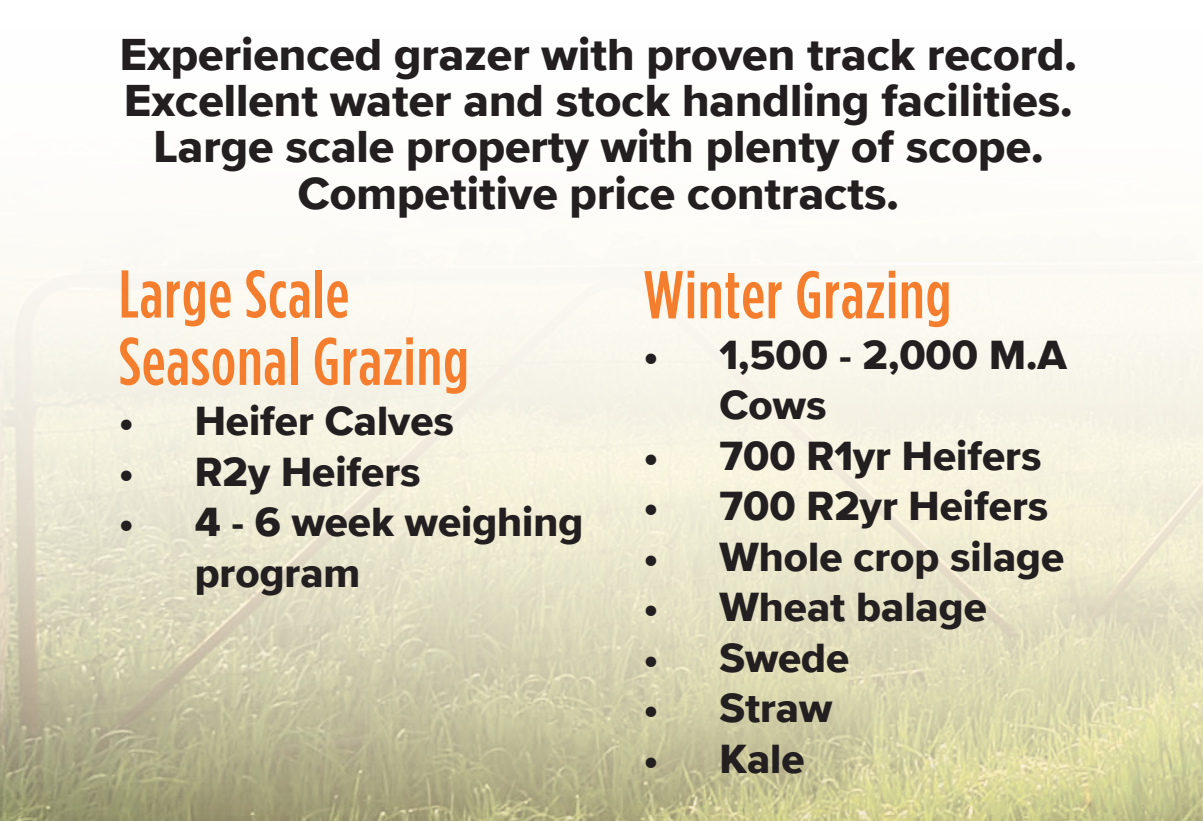 Experienced grazer with proven track record.
Excellent water and stock handling facilities.
Large scale property with plenty of scope.
Competitive price contracts.

Large Scale Seasonal Grazing
• Heifer Calves
• R2y Heifers
• 4 - 6 week weighing program

Winter Grazing
• 1,500 - 2,000 M.A Cows
• 700 R1yr Heifers
• 700 R2yr Heifers
• Whole crop silage
• Wheat balage
• Swede
• Straw
• Kale